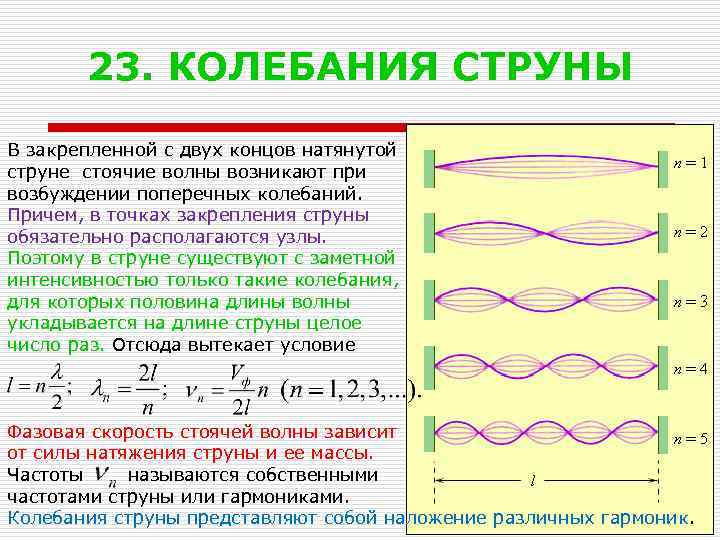 23. КОЛЕБАНИЯ СТРУНЫ

В закрепленной с двух концов натянутой струне стоячие волны возникают при возбуждении поперечных колебаний. Причем, в точках закрепления струны обязательно располагаются узлы. Поэтому в струне существуют с заметной интенсивностью только такие колебания, для которых половина длины волны укладывается на длине струны целое число раз. Отсюда вытекает условие

$l = n\frac{\lambda}{2}$; $\lambda_n = \frac{2l}{n}$; $\nu_n = \frac{V_\phi}{2l}n$ $(n = 1, 2, 3, ...)$.

Фазовая скорость стоячей волны зависит от силы натяжения струны и ее массы. Частоты $\nu_n$ называются собственными частотами струны или гармониками.

Колебания струны представляют собой наложение различных гармоник.

$n = 1$

$n = 2$

$n = 3$

$n = 4$

$n = 5$

$l$